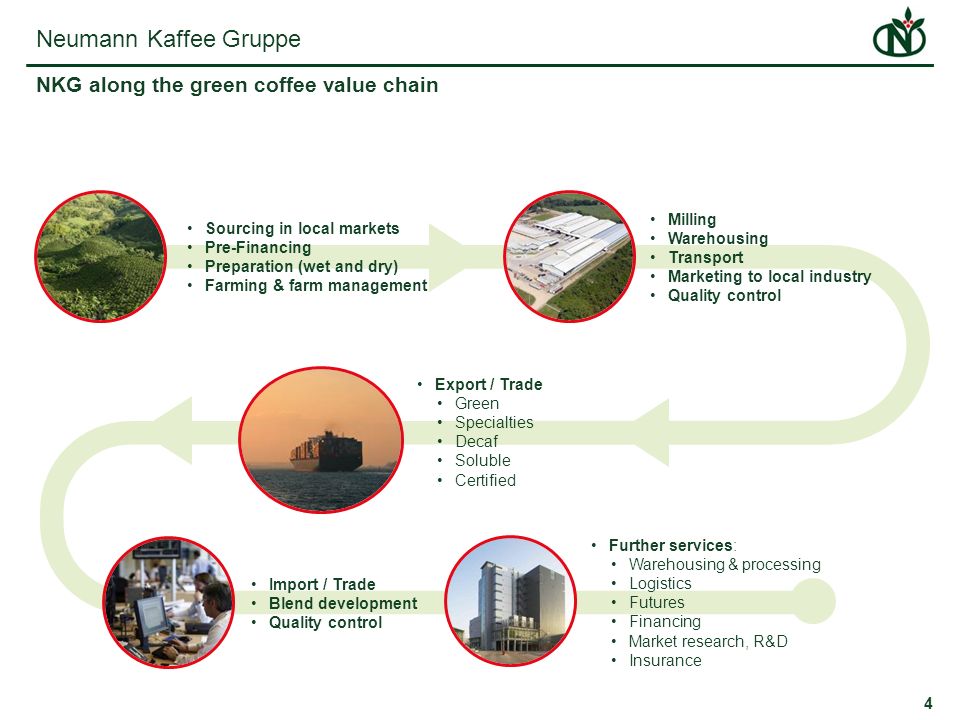 Neumann Kaffee Gruppe

NKG along the green coffee value chain

• Sourcing in local markets
• Pre-Financing
• Preparation (wet and dry)
• Farming & farm management

• Milling
• Warehousing
• Transport
• Marketing to local industry
• Quality control

• Export / Trade
  • Green
  • Specialties
  • Decaf
  • Soluble
  • Certified

• Import / Trade
• Blend development
• Quality control

• Further services:
  • Warehousing & processing
  • Logistics
  • Futures
  • Financing
  • Market research, R&D
  • Insurance

4